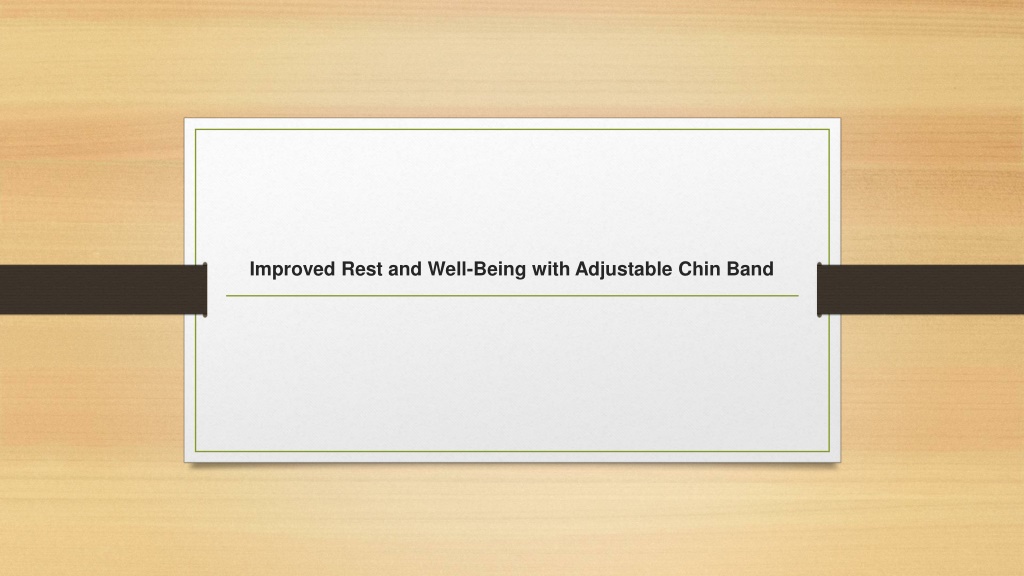 Improved Rest and Well-Being with Adjustable Chin Band